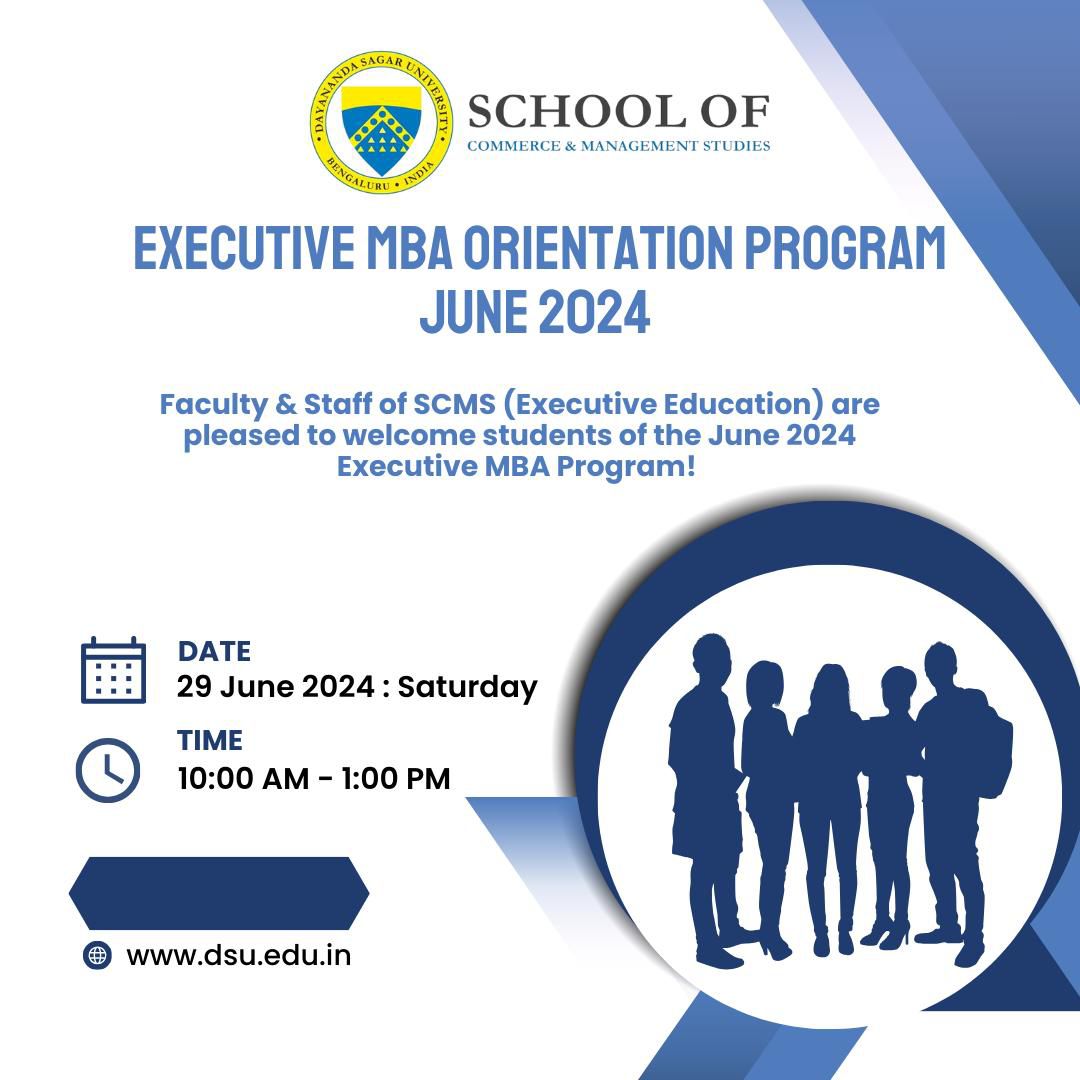 DAYANANDA SAGAR UNIVERSITY
BENGALURU • INDIA

SCHOOL OF
COMMERCE & MANAGEMENT STUDIES

EXECUTIVE MBA ORIENTATION PROGRAM
JUNE 2024

Faculty & Staff of SCMS (Executive Education) are pleased to welcome students of the June 2024 Executive MBA Program!

DATE
29 June 2024 : Saturday

TIME
10:00 AM - 1:00 PM

www.dsu.edu.in